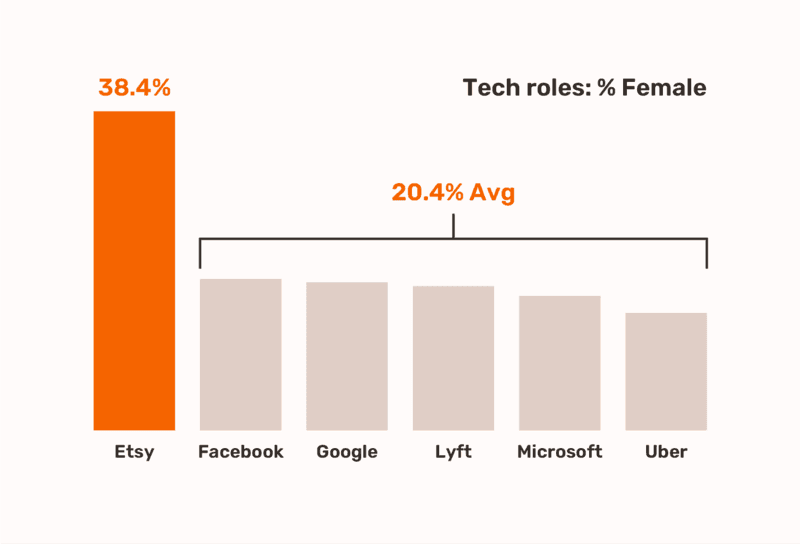 38.4%

Tech roles: % Female

20.4% Avg

Etsy

Facebook

Google

Lyft

Microsoft

Uber